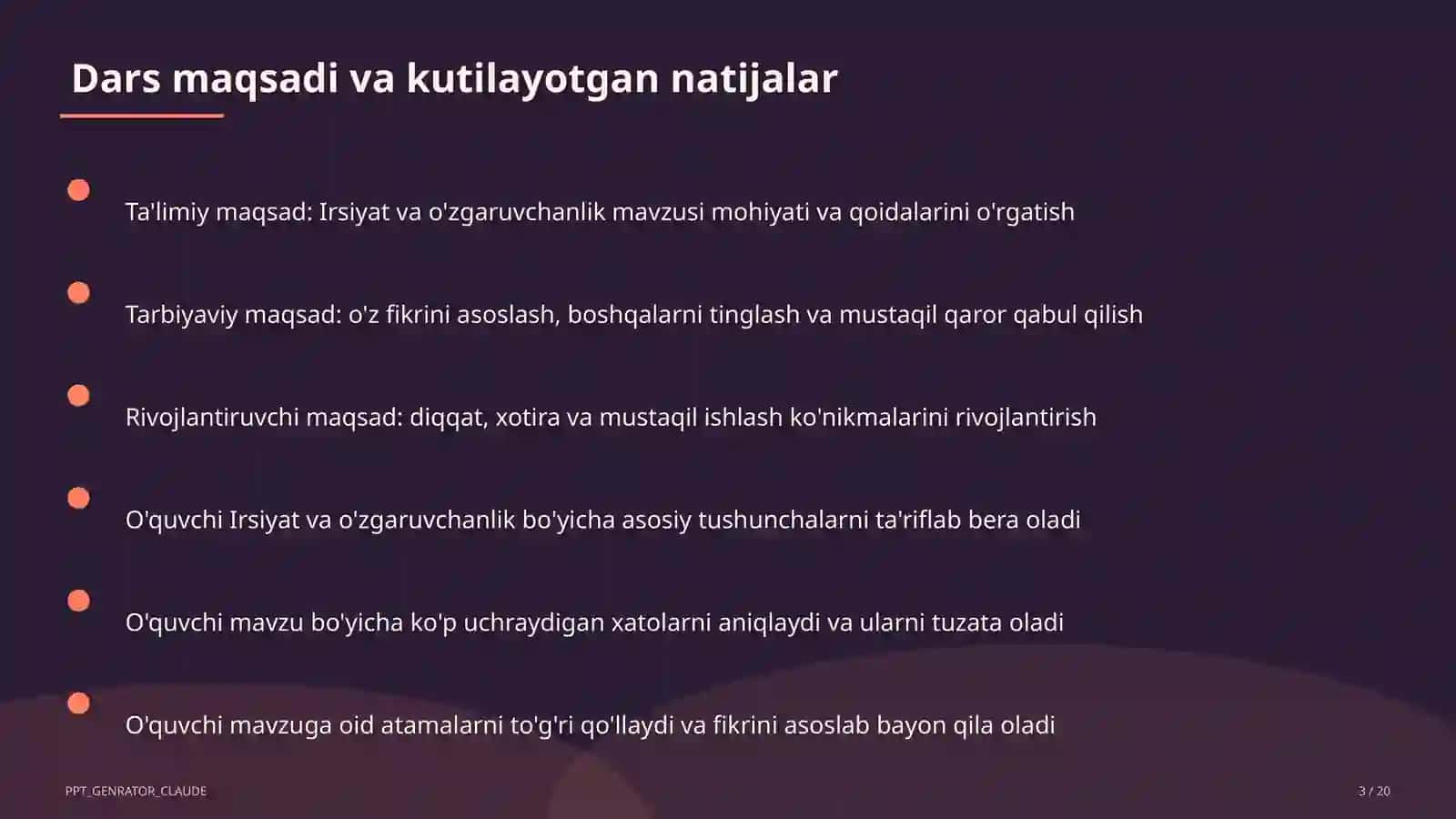 Dars maqsadi va kutilayotgan natijalar

Ta'limiy maqsad: Irsiyat va o'zgaruvchanlik mavzusi mohiyati va qoidalarini o'rgatish

Tarbiyaviy maqsad: o'z fikrini asoslash, boshqalarni tinglash va mustaqil qaror qabul qilish

Rivojlantiruvchi maqsad: diqqat, xotira va mustaqil ishlash ko'nikmalarini rivojlantirish

O'quvchi Irsiyat va o'zgaruvchanlik bo'yicha asosiy tushunchalarni ta'riflab bera oladi

O'quvchi mavzu bo'yicha ko'p uchraydigan xatolarni aniqlaydi va ularni tuzata oladi

O'quvchi mavzuga oid atamalarni to'g'ri qo'llaydi va fikrini asoslab bayon qila oladi

PPT_GENRATOR_CLAUDE

3 / 20